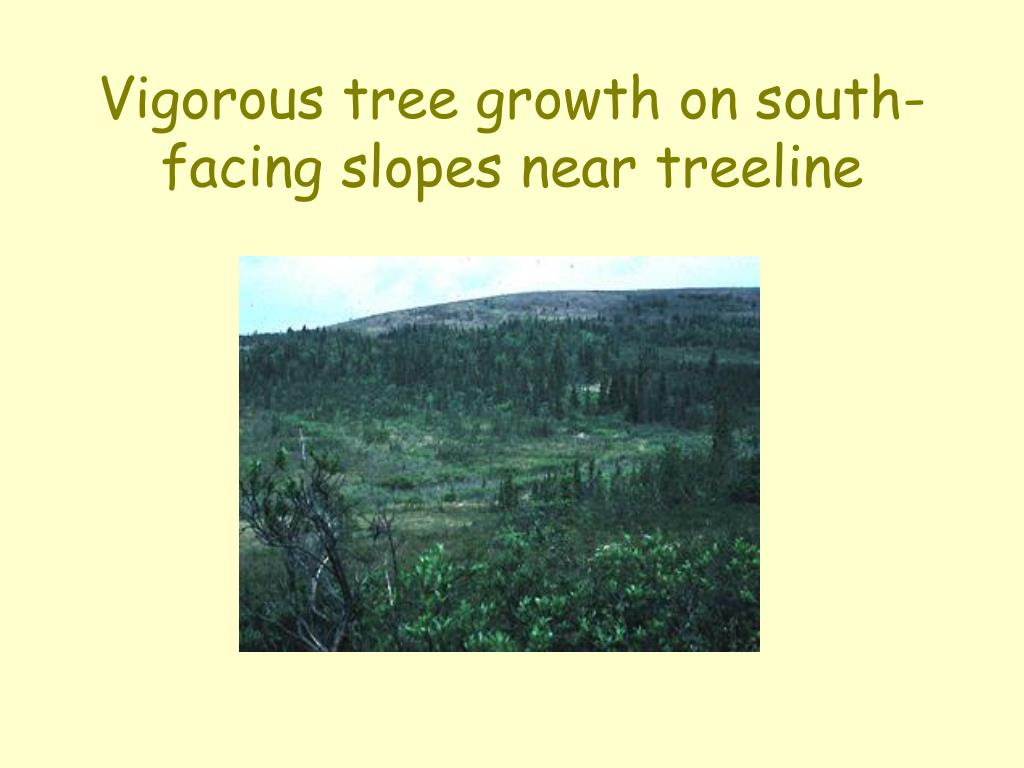 Vigorous tree growth on south-facing slopes near treeline